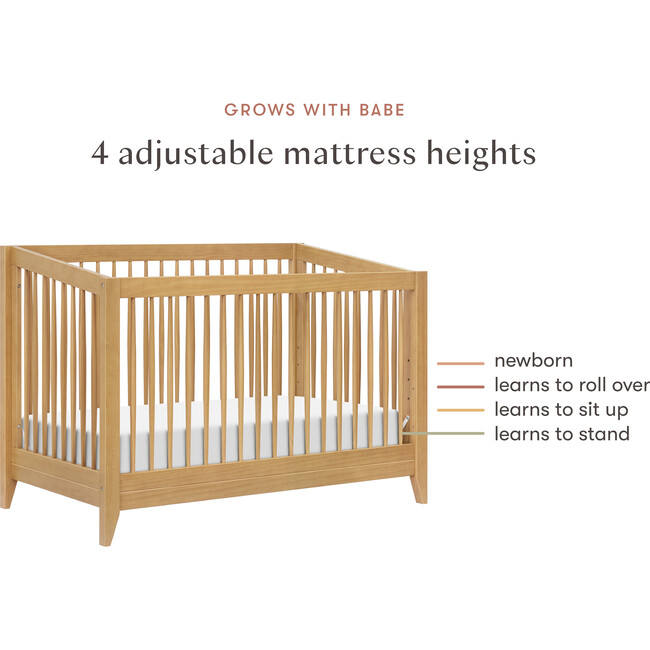 GROWS WITH BABE

4 adjustable mattress heights

newborn
learns to roll over
learns to sit up
learns to stand